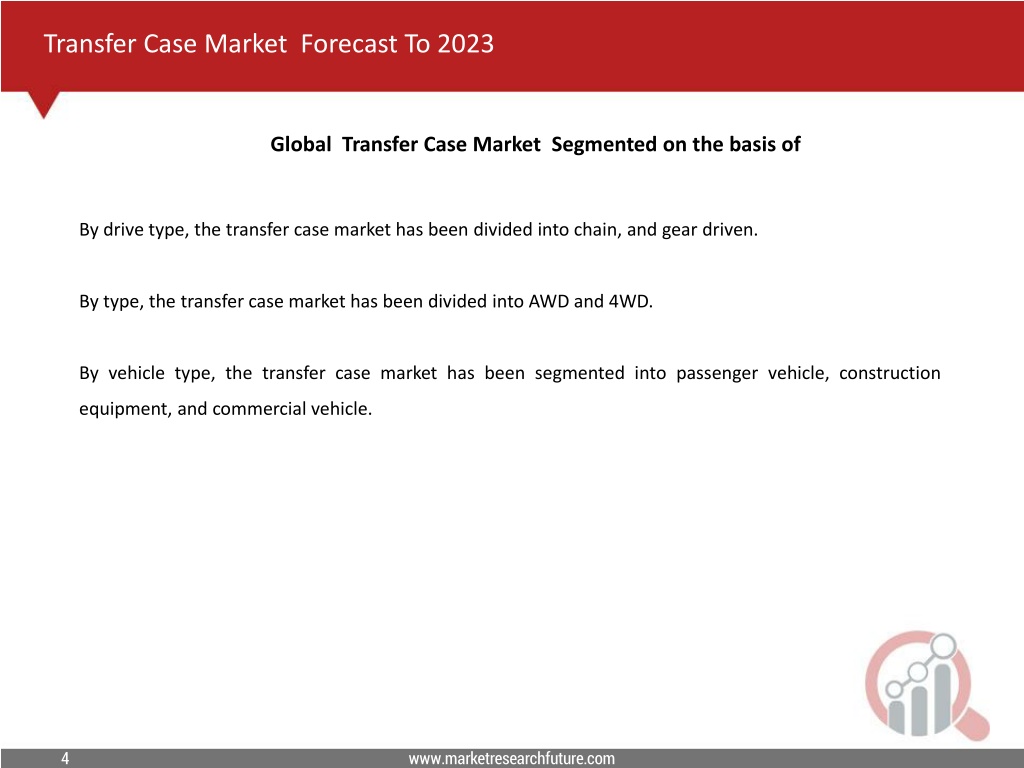 Transfer Case Market Forecast To 2023

Global Transfer Case Market Segmented on the basis of

By drive type, the transfer case market has been divided into chain, and gear driven.

By type, the transfer case market has been divided into AWD and 4WD.

By vehicle type, the transfer case market has been segmented into passenger vehicle, construction equipment, and commercial vehicle.

4

www.marketresearchfuture.com